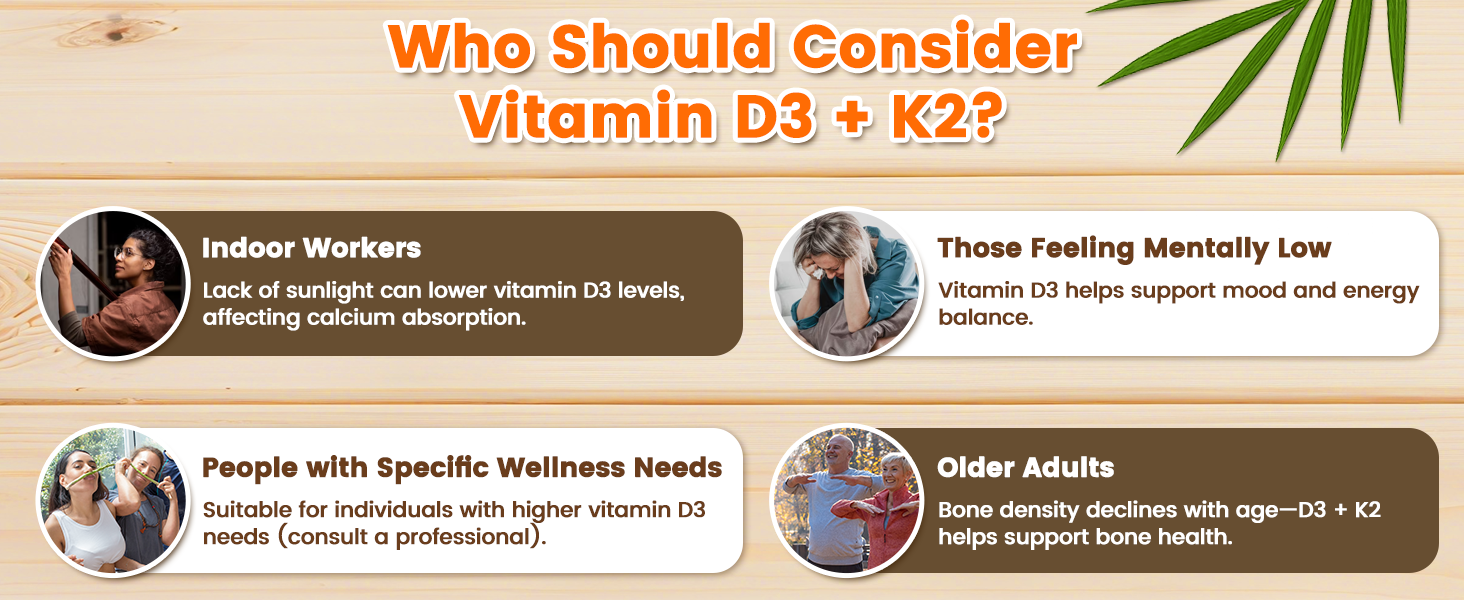 Who Should Consider Vitamin D3 + K2?

Indoor Workers

Lack of sunlight can lower vitamin D3 levels, affecting calcium absorption.

Those Feeling Mentally Low

Vitamin D3 helps support mood and energy balance.

People with Specific Wellness Needs

Suitable for individuals with higher vitamin D3 needs (consult a professional).

Older Adults

Bone density declines with age—D3 + K2 helps support bone health.